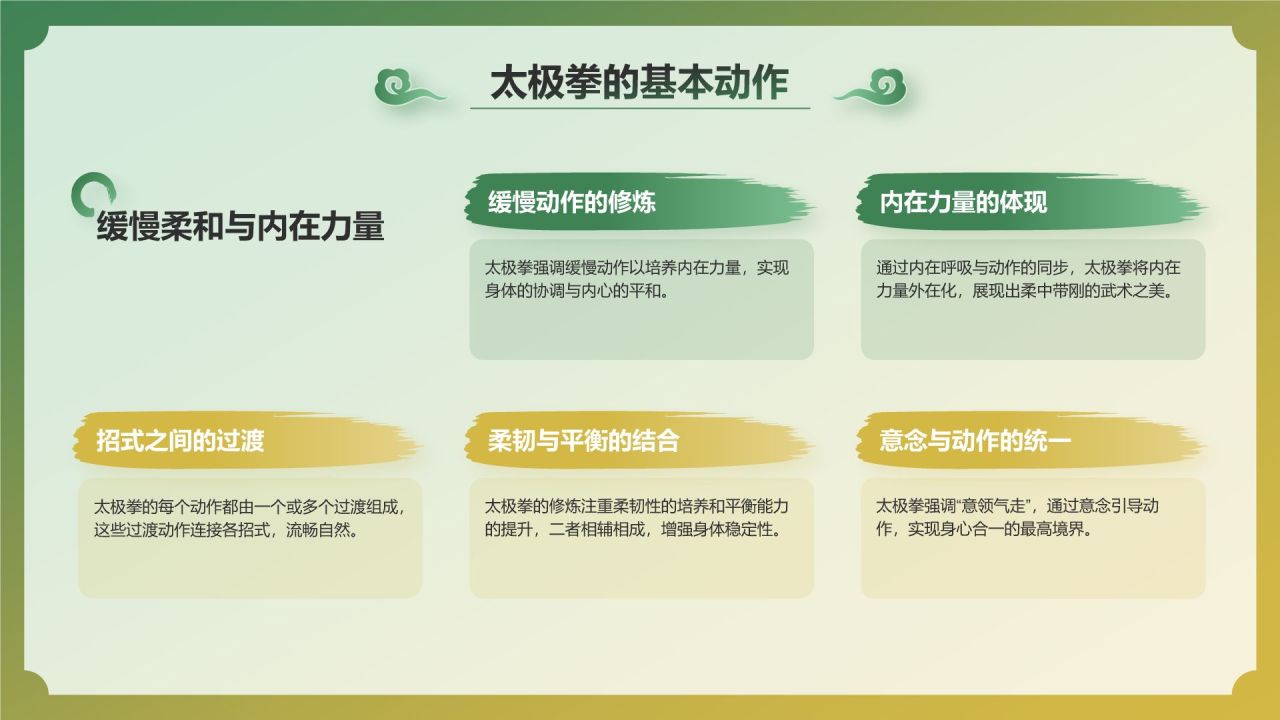 太极拳的基本动作

缓慢柔和与内在力量

缓慢动作的修炼

太极拳强调缓慢动作以培养内在力量，实现身体的协调与内心的平和。

内在力量的体现

通过内在呼吸与动作的同步，太极拳将内在力量外在化，展现出柔中带刚的武术之美。

招式之间的过渡

太极拳的每个动作都由一个或多个过渡组成，这些过渡动作连接各招式，流畅自然。

柔韧与平衡的结合

太极拳的修炼注重柔韧性的培养和平衡能力的提升，二者相辅相成，增强身体稳定性。

意念与动作的统一

太极拳强调“意领气走”，通过意念引导动作，实现身心合一的最高境界。